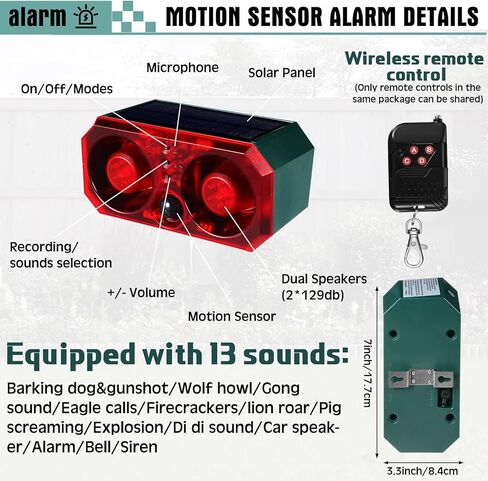 alarm

MOTION SENSOR ALARM DETAILS

Microphone

Solar Panel

On/Off/Modes

Wireless remote control
(Only remote controls in the same package can be shared)

A B C D

Recording/ sounds selection

+/- Volume

Motion Sensor

Dual Speakers (2*129db)

Equipped with 13 sounds:

Barking dog&gunshot/Wolf howl/Gong sound/Eagle calls/Firecrackers/lion roar/Pig screaming/Explosion/Di di sound/Car speaker/Alarm/Bell/Siren

7inch/17.7cm

3.3inch/8.4cm